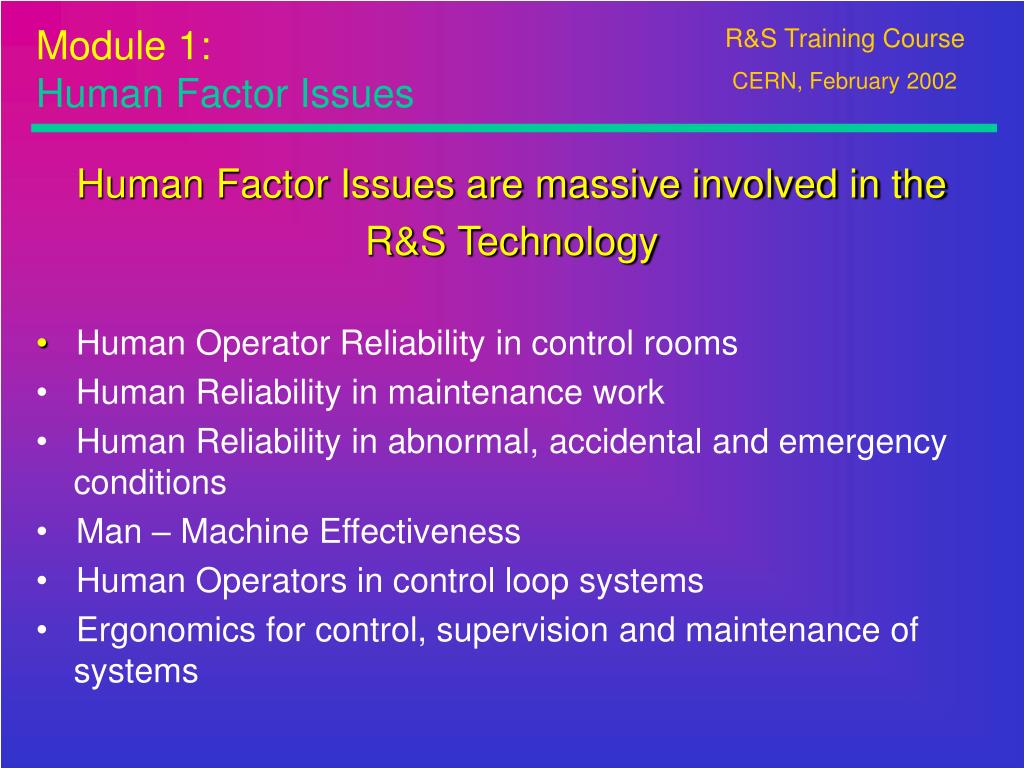 Module 1:
Human Factor Issues

R&S Training Course
CERN, February 2002

Human Factor Issues are massive involved in the R&S Technology

• Human Operator Reliability in control rooms
• Human Reliability in maintenance work
• Human Reliability in abnormal, accidental and emergency conditions
• Man – Machine Effectiveness
• Human Operators in control loop systems
• Ergonomics for control, supervision and maintenance of systems